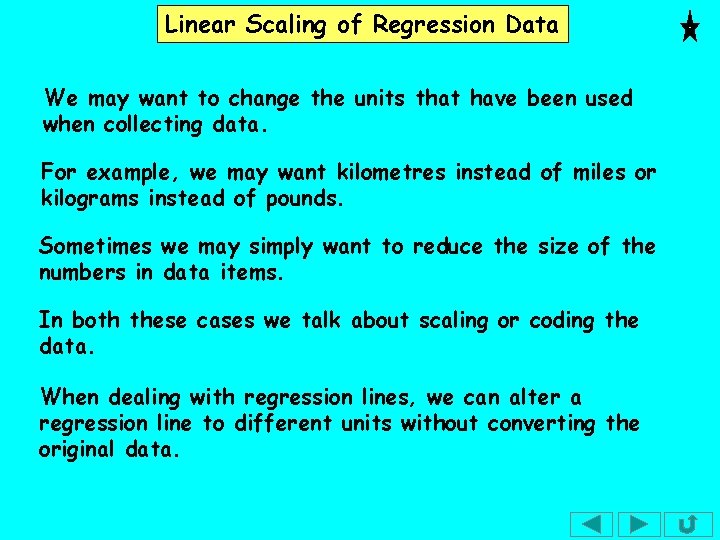 Linear Scaling of Regression Data

We may want to change the units that have been used when collecting data.

For example, we may want kilometres instead of miles or kilograms instead of pounds.

Sometimes we may simply want to reduce the size of the numbers in data items.

In both these cases we talk about scaling or coding the data.

When dealing with regression lines, we can alter a regression line to different units without converting the original data.